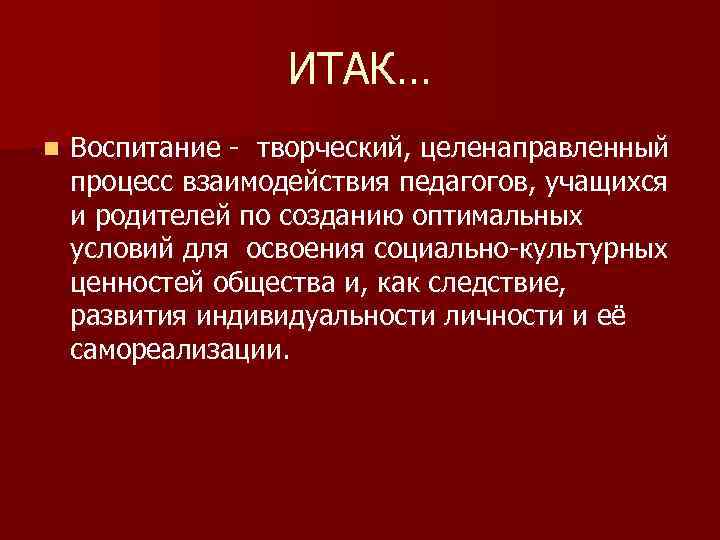 ИТАК…

Воспитание - творческий, целенаправленный процесс взаимодействия педагогов, учащихся и родителей по созданию оптимальных условий для освоения социально-культурных ценностей общества и, как следствие, развития индивидуальности личности и её самореализации.